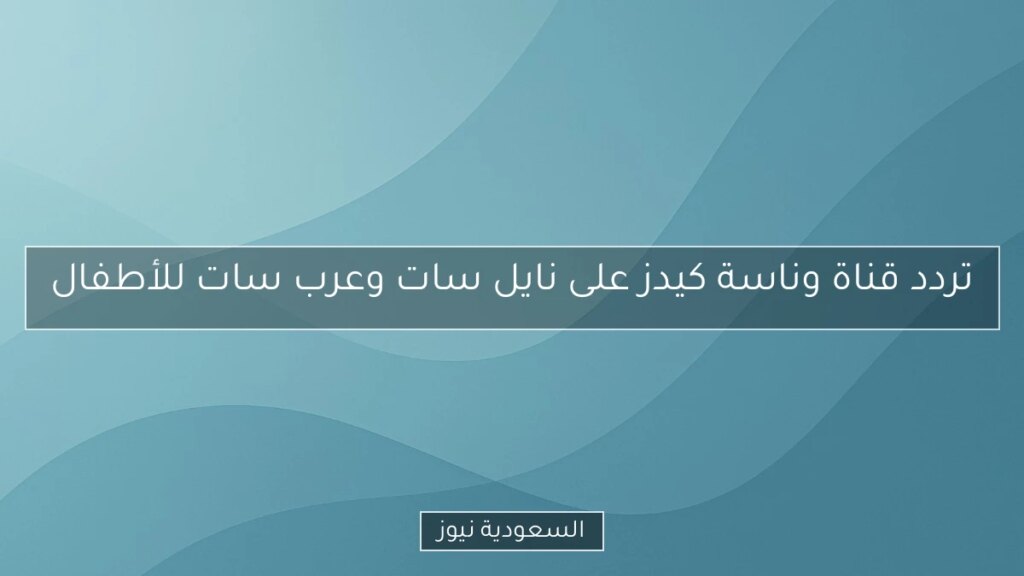 تردد قناة وناسة كيدز على نايل سات وعرب سات للأطفال

السعودية نيوز